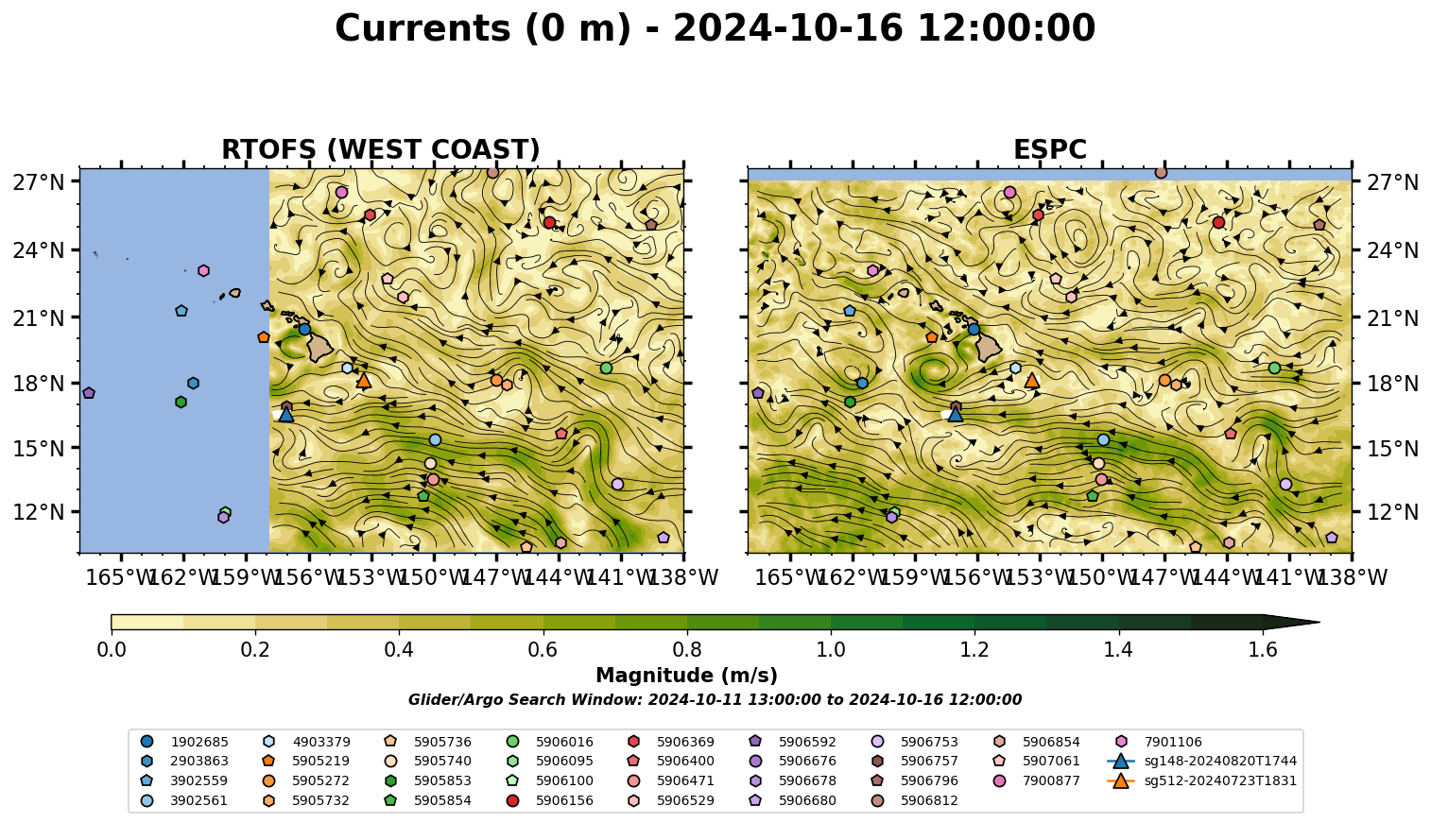 Currents (0 m) - 2024-10-16 12:00:00

RTOFS (WEST COAST)

27°N
24°N
21°N
18°N
15°N
12°N

165°W 162°W 159°W 156°W 153°W 150°W 147°W 144°W 141°W 138°W

ESPC

27°N
24°N
21°N
18°N
15°N
12°N

165°W 162°W 159°W 156°W 153°W 150°W 147°W 144°W 141°W 138°W

0.0 0.2 0.4 0.6 0.8 1.0 1.2 1.4 1.6

Magnitude (m/s)

Glider/Argo Search Window: 2024-10-11 13:00:00 to 2024-10-16 12:00:00

1902685
2903863
3902559
3902561
4903379
5905219
5905272
5905732
5905736
5905740
5905853
5905854
5906016
5906095
5906100
5906156
5906369
5906400
5906471
5906529
5906592
5906676
5906678
5906680
5906753
5906757
5906796
5906812
5906854
5907061
7900877
7901106
sg148-20240820T1744
sg512-20240723T1831